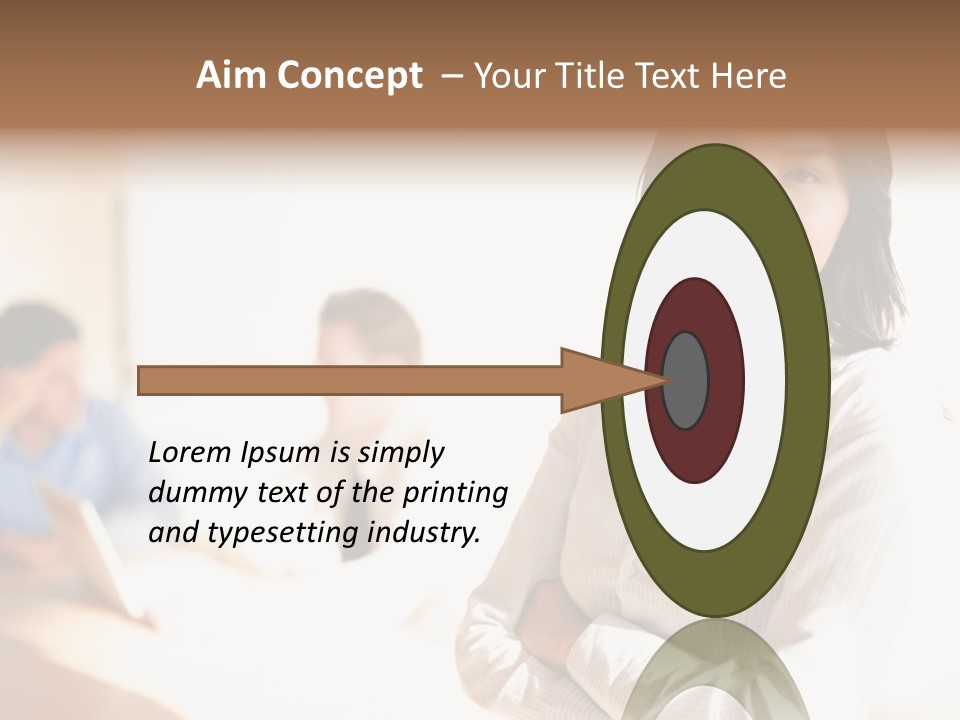 Aim Concept – Your Title Text Here

Lorem Ipsum is simply dummy text of the printing and typesetting industry.